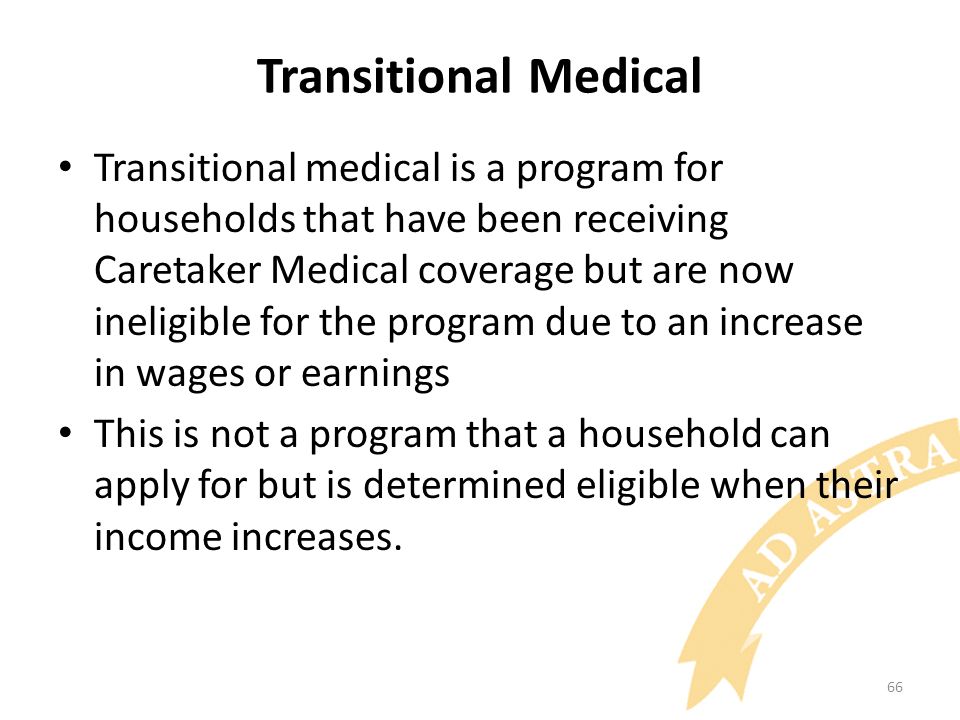 Transitional Medical

• Transitional medical is a program for households that have been receiving Caretaker Medical coverage but are now ineligible for the program due to an increase in wages or earnings

• This is not a program that a household can apply for but is determined eligible when their income increases.

AD ASTRA

66